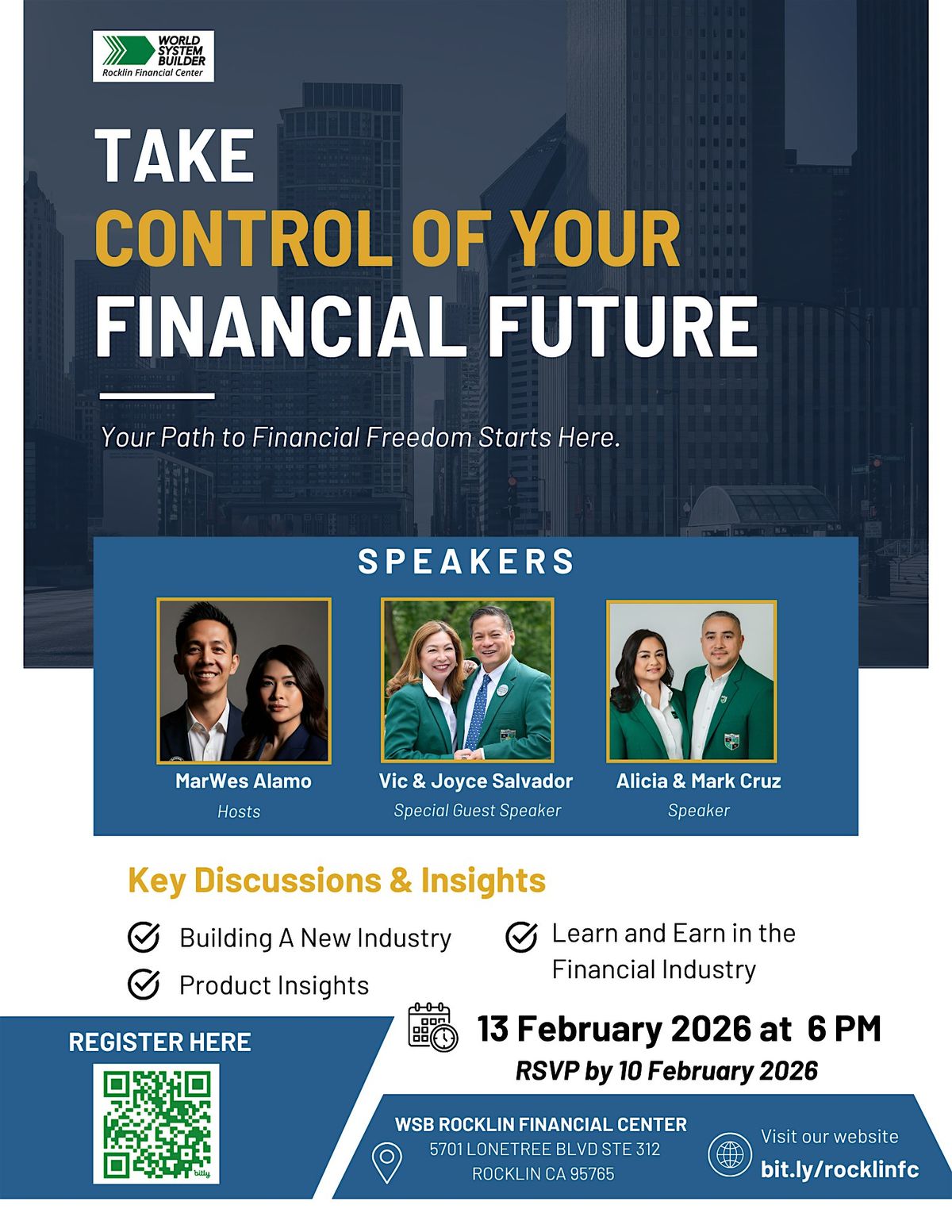 WORLD SYSTEM BUILDER
Rocklin Financial Center

TAKE
CONTROL OF YOUR
FINANCIAL FUTURE

Your Path to Financial Freedom Starts Here.

SPEAKERS

MarWes Alamo
Hosts

Vic & Joyce Salvador
Special Guest Speaker

Alicia & Mark Cruz
Speaker

Key Discussions & Insights

Building A New Industry

Product Insights

Learn and Earn in the Financial Industry

REGISTER HERE

bitly

13 February 2026 at 6 PM
RSVP by 10 February 2026

WSB ROCKLIN FINANCIAL CENTER
5701 LONETREE BLVD STE 312
ROCKLIN CA 95765

Visit our website
bit.ly/rocklinfc